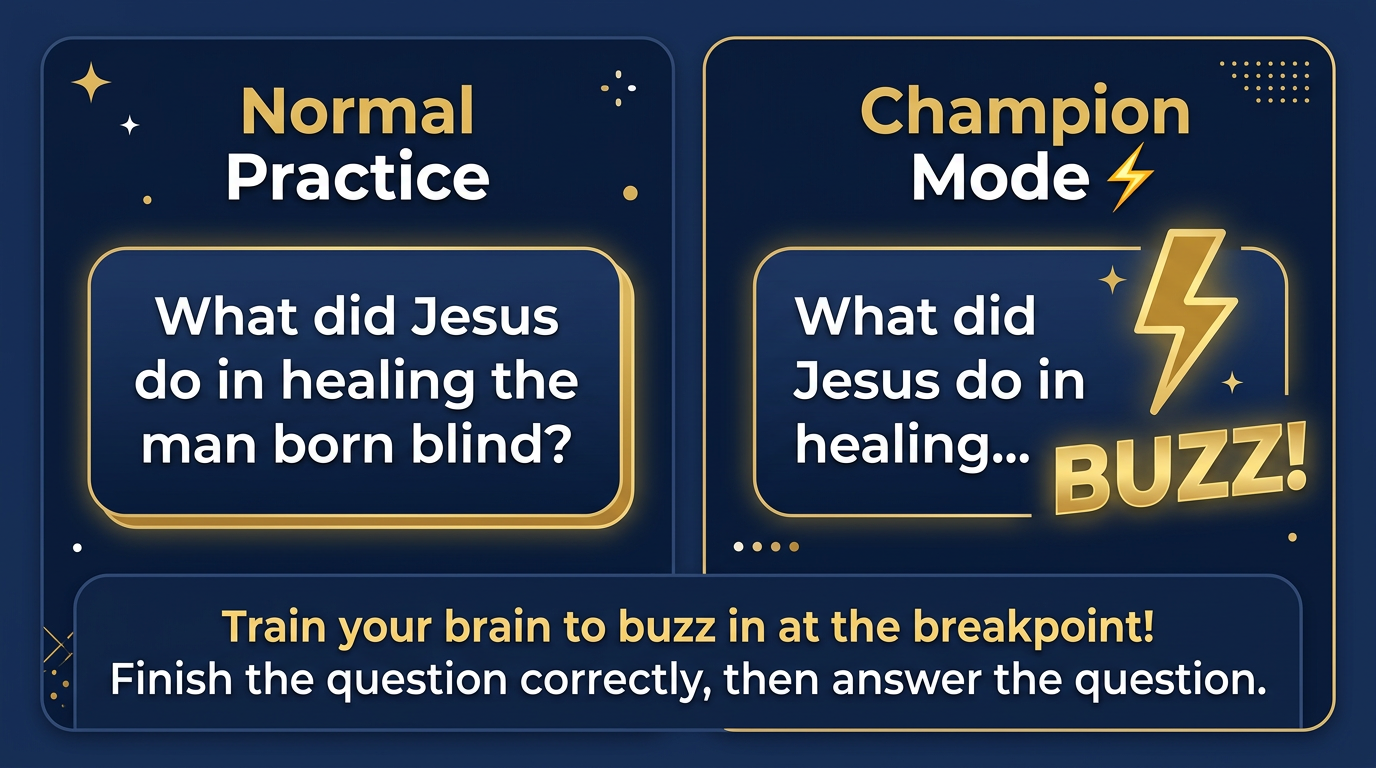 Normal Practice

What did Jesus do in healing the man born blind?

Champion Mode ⚡

What did Jesus do in healing...

BUZZ!

Train your brain to buzz in at the breakpoint!
Finish the question correctly, then answer the question.